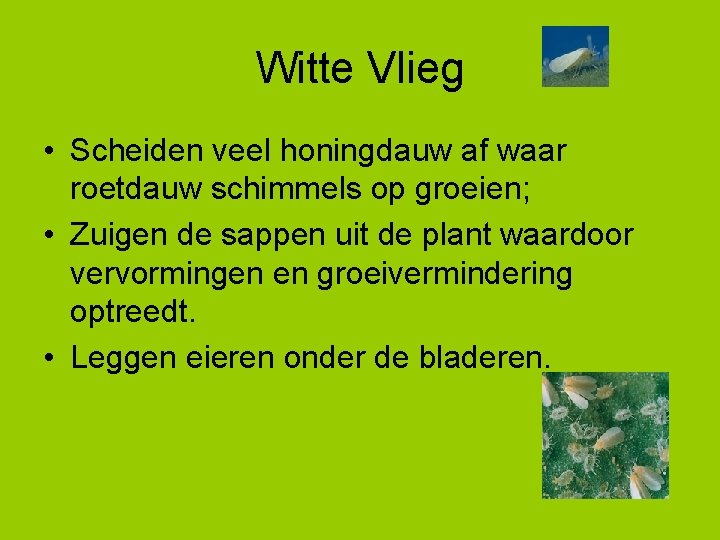 Witte Vlieg

• Scheiden veel honingdauw af waar roetdauw schimmels op groeien;
• Zuigen de sappen uit de plant waardoor vervormingen en groeivermindering optreedt.
• Leggen eieren onder de bladeren.